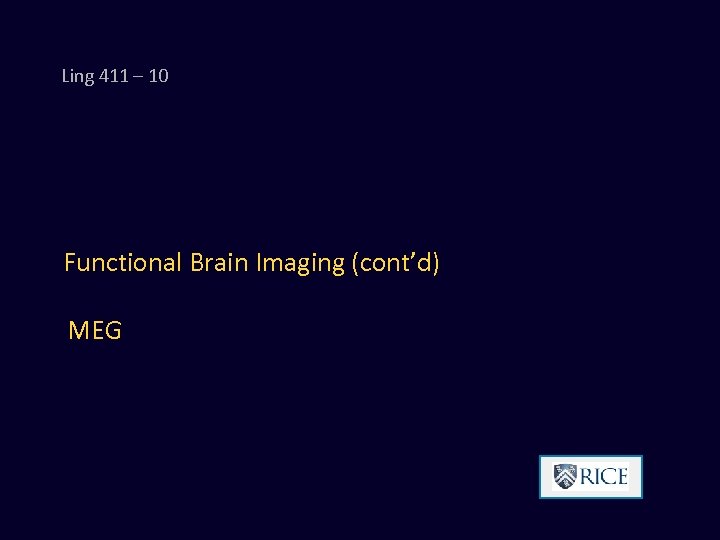 Ling 411 – 10

Functional Brain Imaging (cont’d)

MEG

RICE